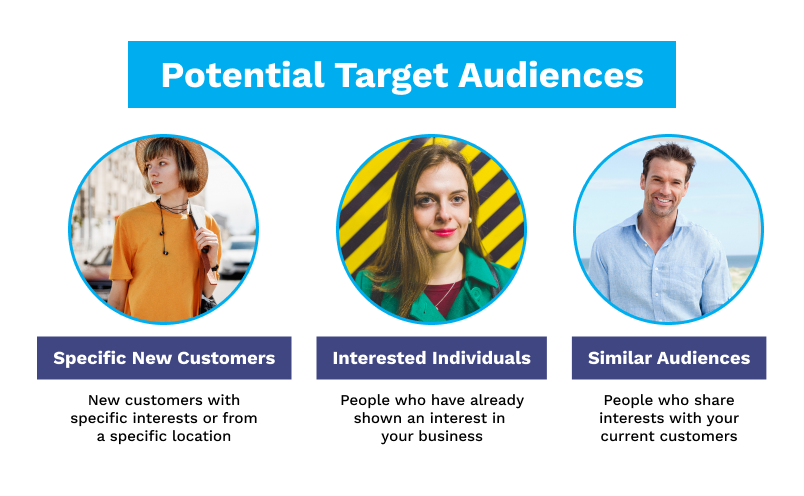 Potential Target Audiences

Specific New Customers

New customers with specific interests or from a specific location

Interested Individuals

People who have already shown an interest in your business

Similar Audiences

People who share interests with your current customers